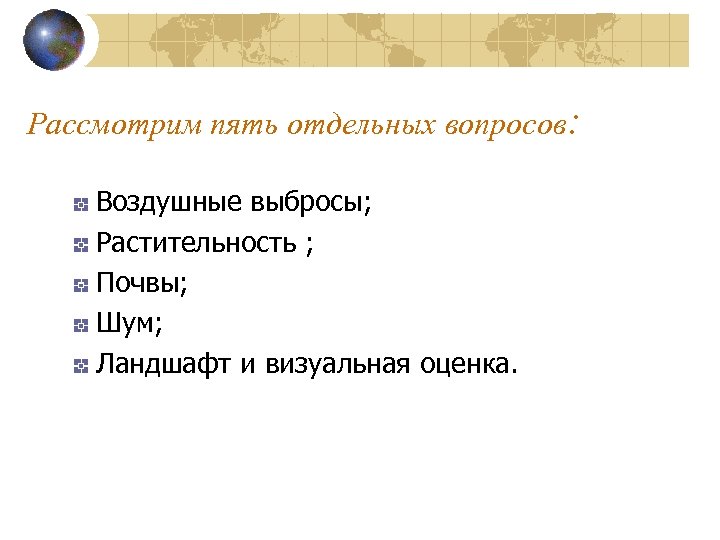 Рассмотрим пять отдельных вопросов:

Воздушные выбросы;
Растительность ;
Почвы;
Шум;
Ландшафт и визуальная оценка.